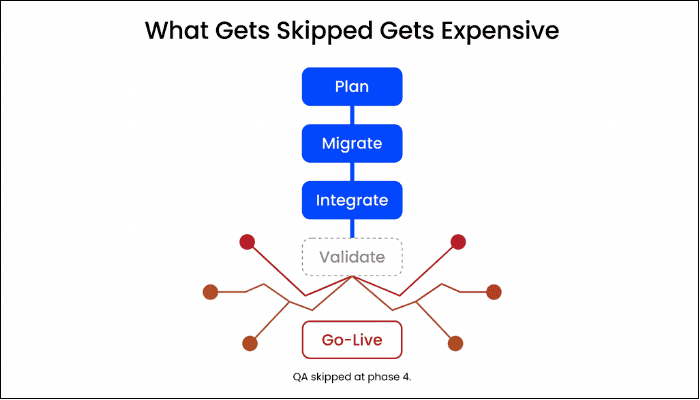 What Gets Skipped Gets Expensive

Plan

Migrate

Integrate

Validate

Go-Live

QA skipped at phase 4.